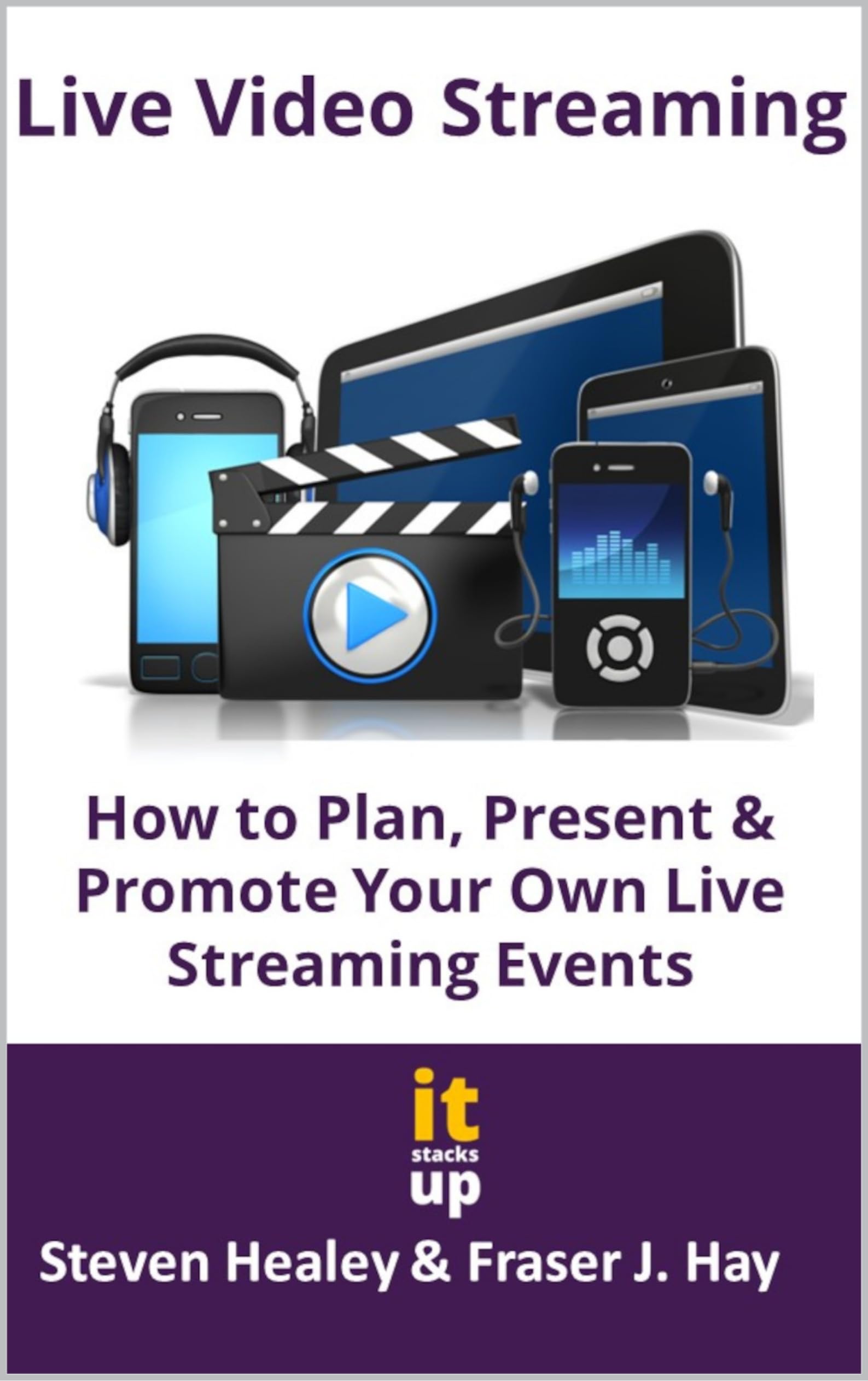 Live Video Streaming

How to Plan, Present & Promote Your Own Live Streaming Events

it
stacks
up

Steven Healey & Fraser J. Hay